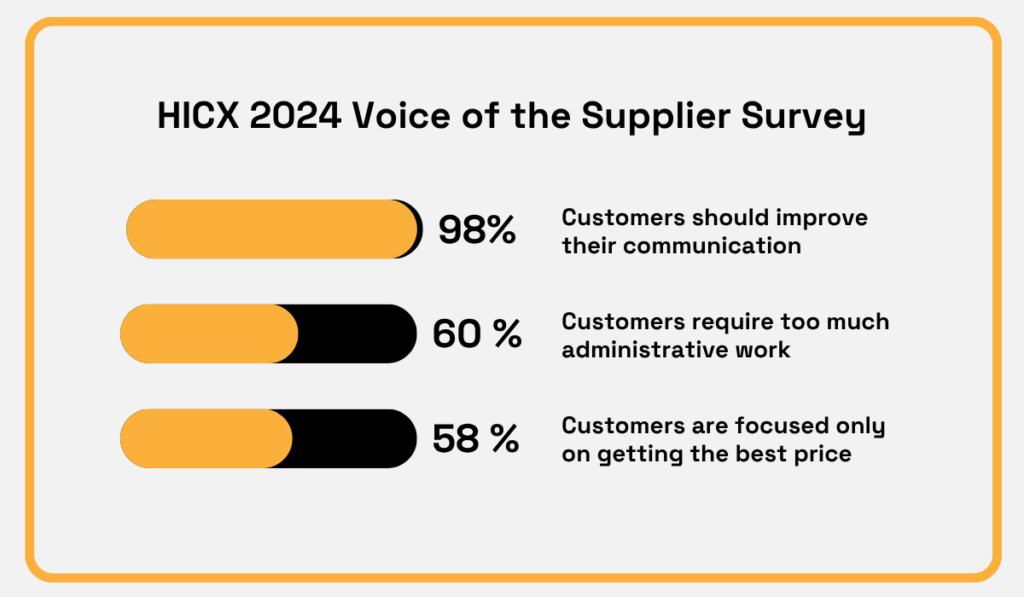 HICX 2024 Voice of the Supplier Survey

98%

Customers should improve their communication

60 %

Customers require too much administrative work

58 %

Customers are focused only on getting the best price